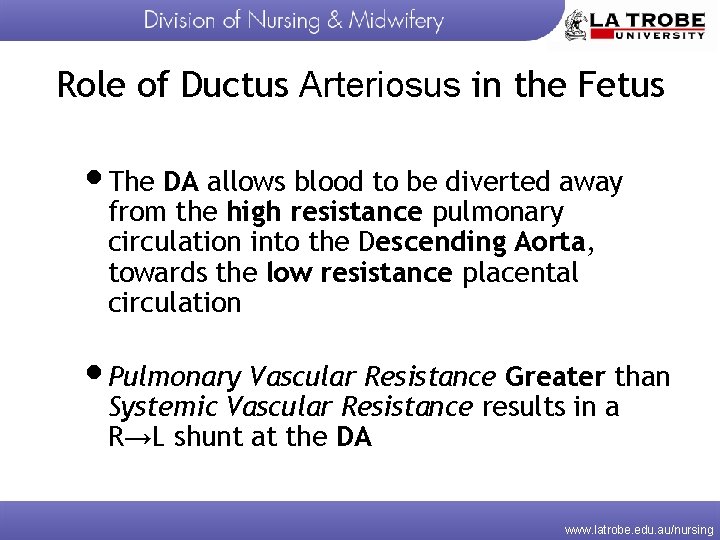 Division of Nursing & Midwifery

LA TROBE UNIVERSITY

Role of Ductus Arteriosus in the Fetus

• The DA allows blood to be diverted away from the high resistance pulmonary circulation into the Descending Aorta, towards the low resistance placental circulation

• Pulmonary Vascular Resistance Greater than Systemic Vascular Resistance results in a R→L shunt at the DA

www.latrobe.edu.au/nursing